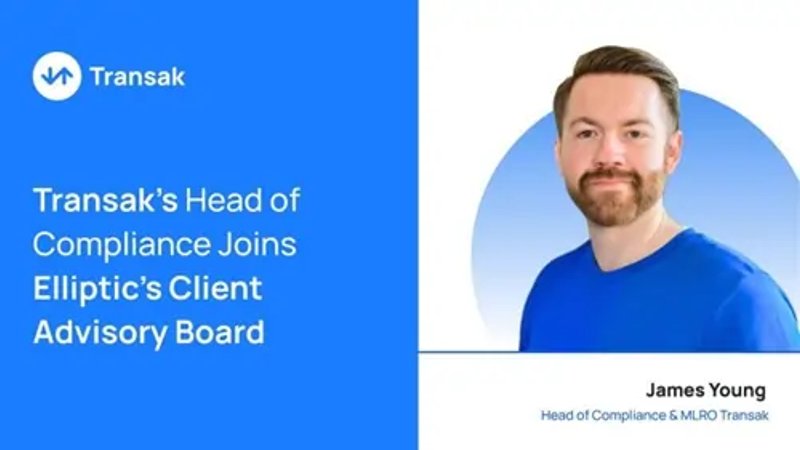 Transak

Transak's Head of Compliance Joins Elliptic's Client Advisory Board

James Young

Head of Compliance & MLRO Transak